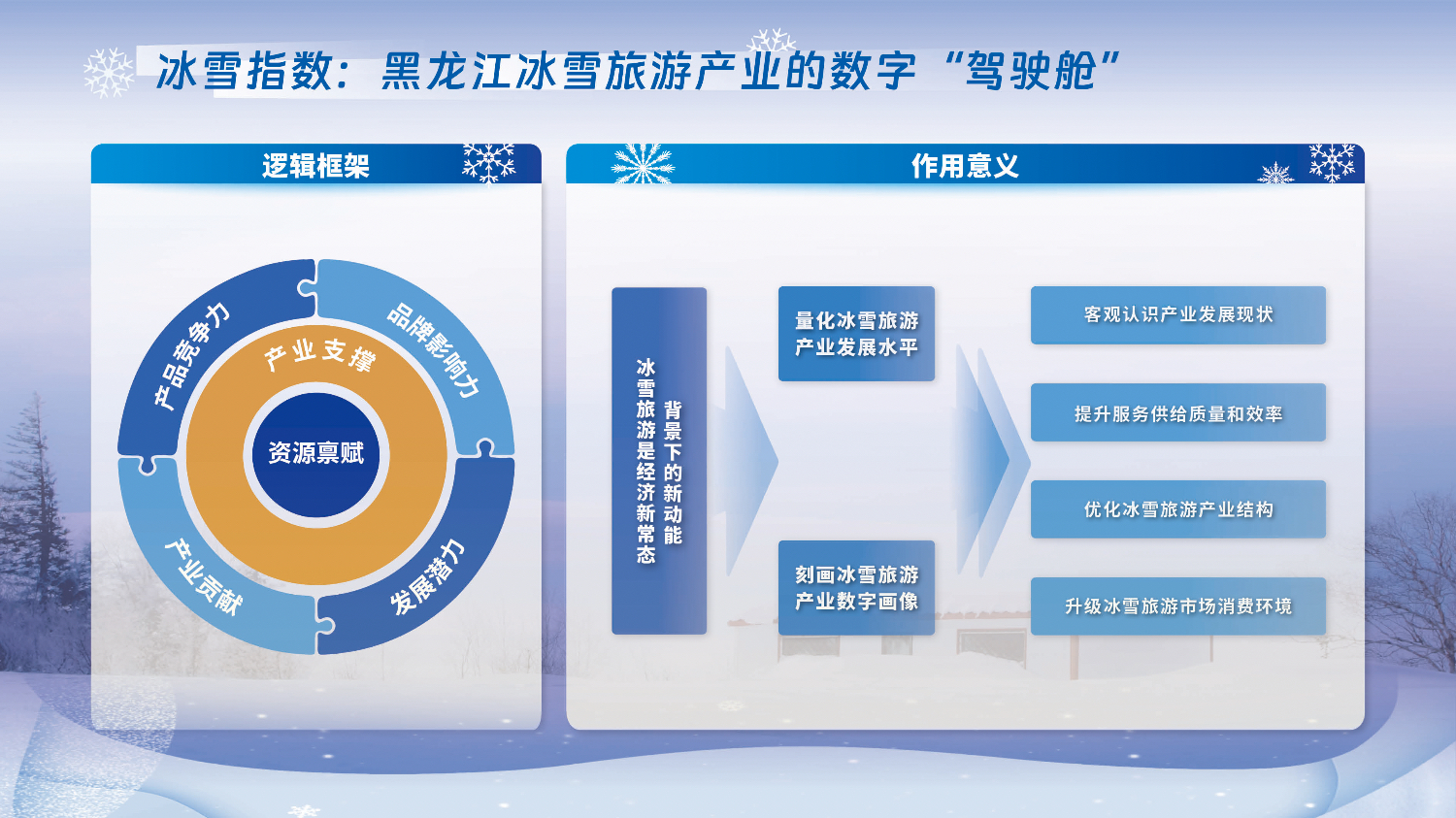 冰雪指数：黑龙江冰雪旅游产业的数字“驾驶舱”

逻辑框架

产品竞争力
品牌影响力
产业支撑
资源禀赋
产业贡献
发展潜力

作用意义

冰雪旅游是经济新常态背景下的新动能

量化冰雪旅游产业发展水平

刻画冰雪旅游产业数字画像

客观认识产业发展现状

提升服务供给质量和效率

优化冰雪旅游产业结构

升级冰雪旅游市场消费环境